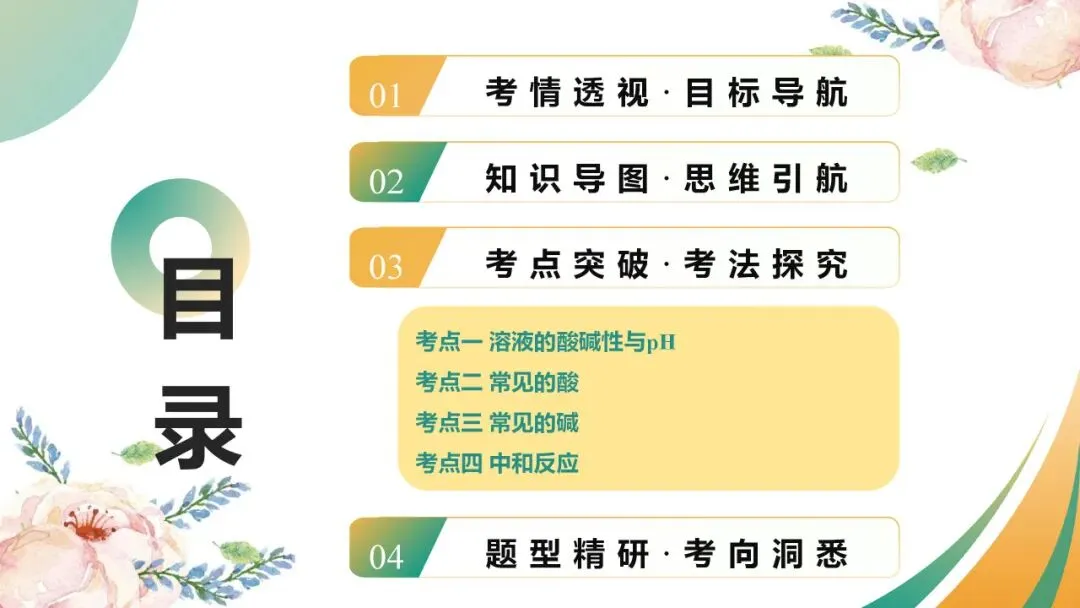 目录

01 考情透视·目标导航

02 知识导图·思维引航

03 考点突破·考法探究

考点一 溶液的酸碱性与pH
考点二 常见的酸
考点三 常见的碱
考点四 中和反应

04 题型精研·考向洞悉